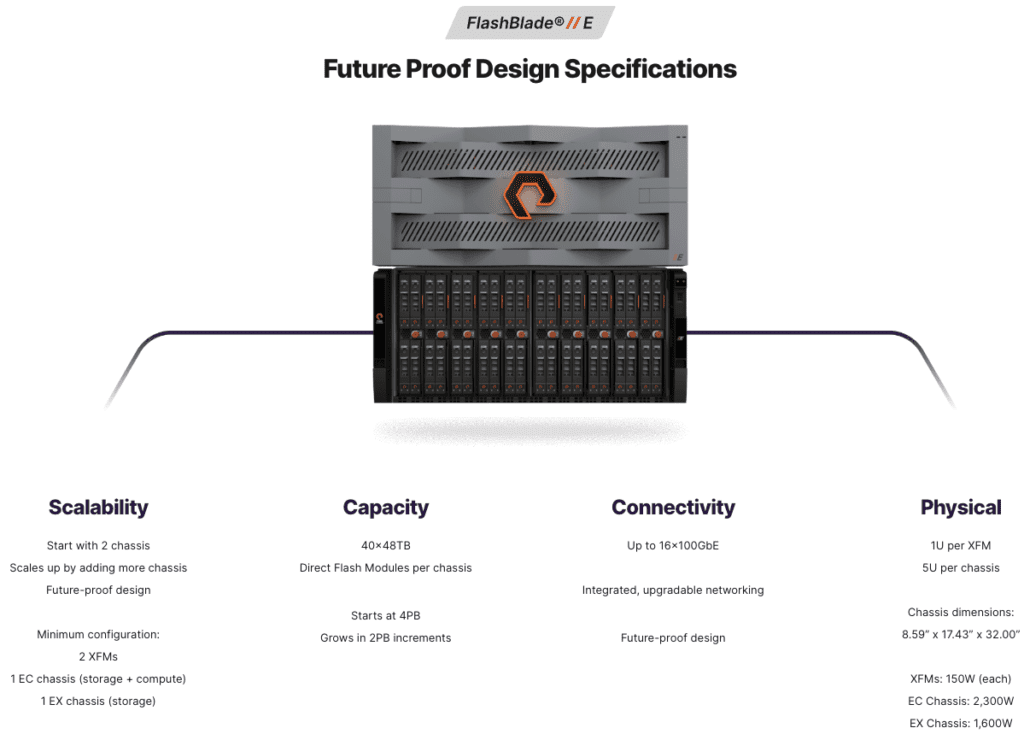 FlashBlade® // E

Future Proof Design Specifications

Scalability

Start with 2 chassis
Scales up by adding more chassis
Future-proof design

Minimum configuration:
2 XFMs
1 EC chassis (storage + compute)
1 EX chassis (storage)

Capacity

40×48TB
Direct Flash Modules per chassis

Starts at 4PB
Grows in 2PB increments

Connectivity

Up to 16×100GbE

Integrated, upgradable networking

Future-proof design

Physical

1U per XFM
5U per chassis

Chassis dimensions:
8.59" x 17.43" x 32.00"

XFMs: 150W (each)
EC Chassis: 2,300W
EX Chassis: 1,600W